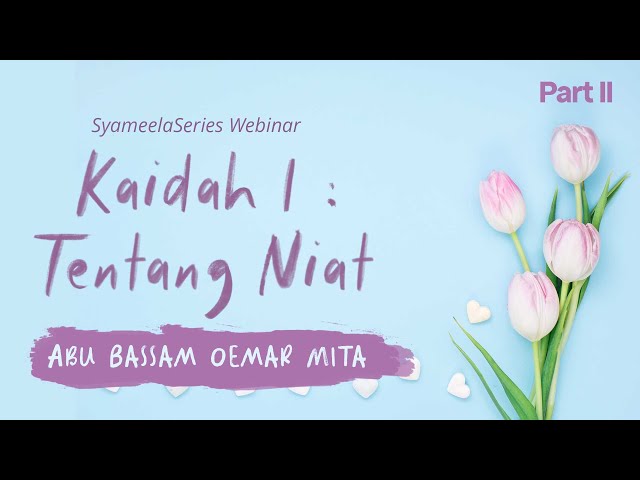 Part II

SyameelaSeries Webinar

Kaidah I : Tentang Niat

ABU BASSAM OEMAR MITA